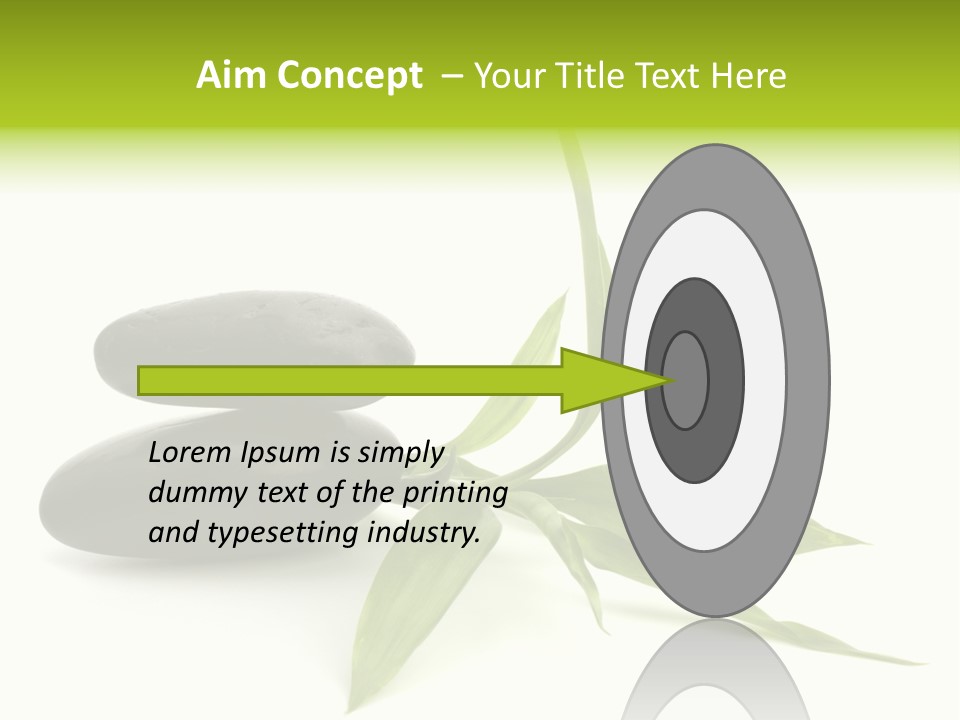 Aim Concept – Your Title Text Here

Lorem Ipsum is simply dummy text of the printing and typesetting industry.